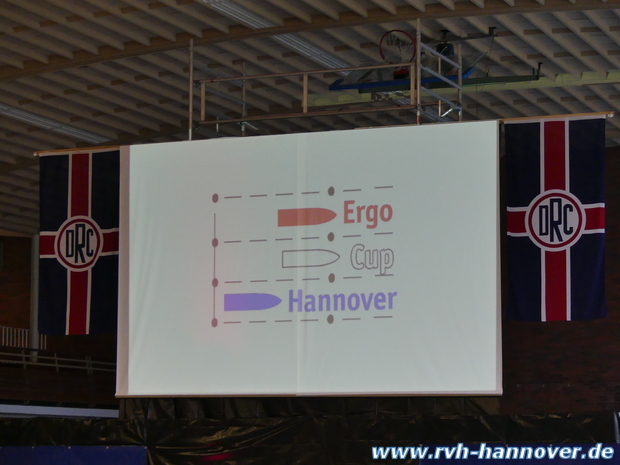 DRC

Ergo
Cup
Hannover

DRC

www.rvh-hannover.de